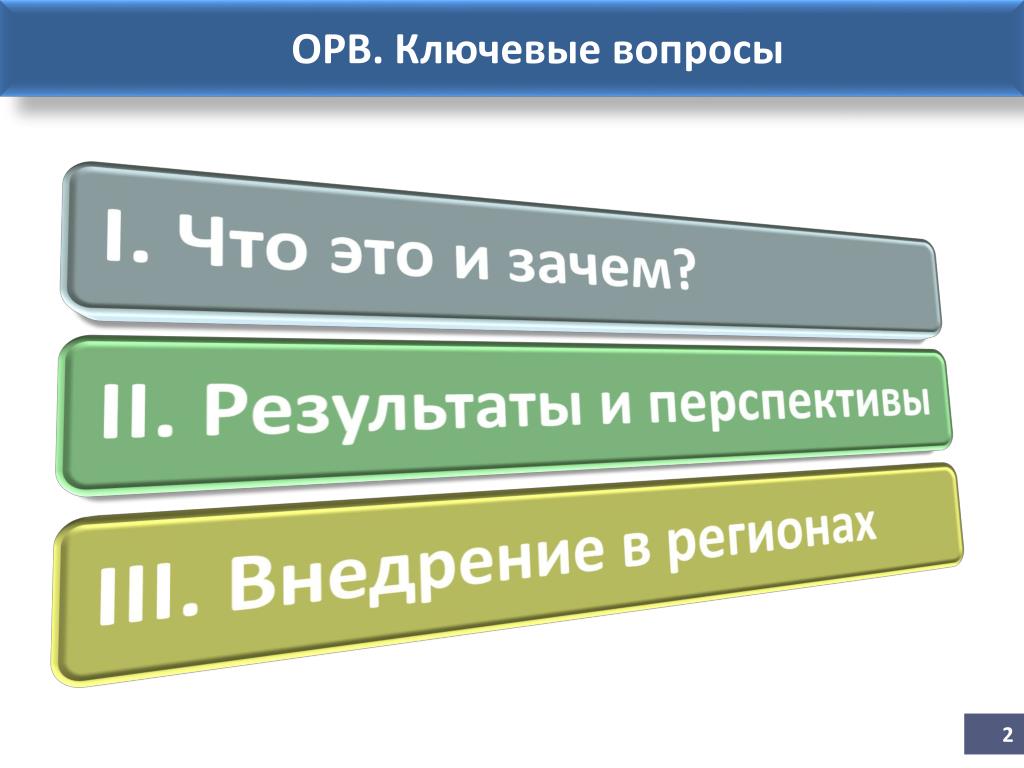 ОРВ. Ключевые вопросы

I. Что это и зачем?

II. Результаты и перспективы

III. Внедрение в регионах

2